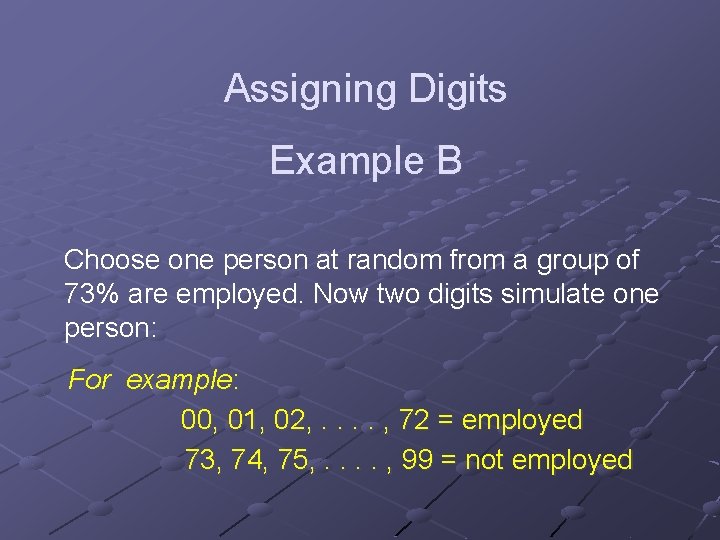 Assigning Digits

Example B

Choose one person at random from a group of 73% are employed. Now two digits simulate one person:

For example:

00, 01, 02, . . . . , 72 = employed

73, 74, 75, . . . . , 99 = not employed